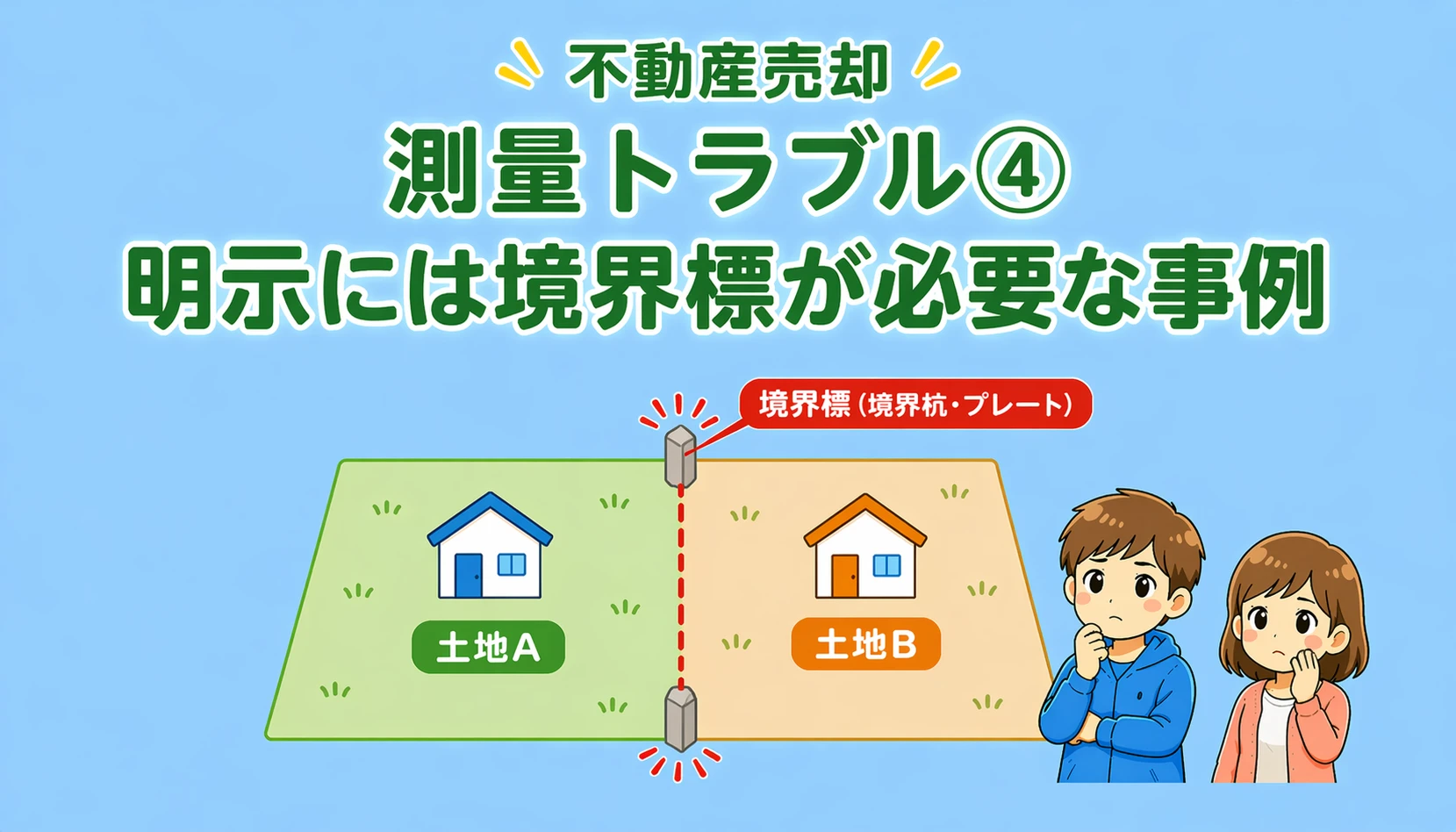 不動産売却

測量トラブル④

明示には境界標が必要な事例

境界標（境界杭・プレート）

土地A

土地B